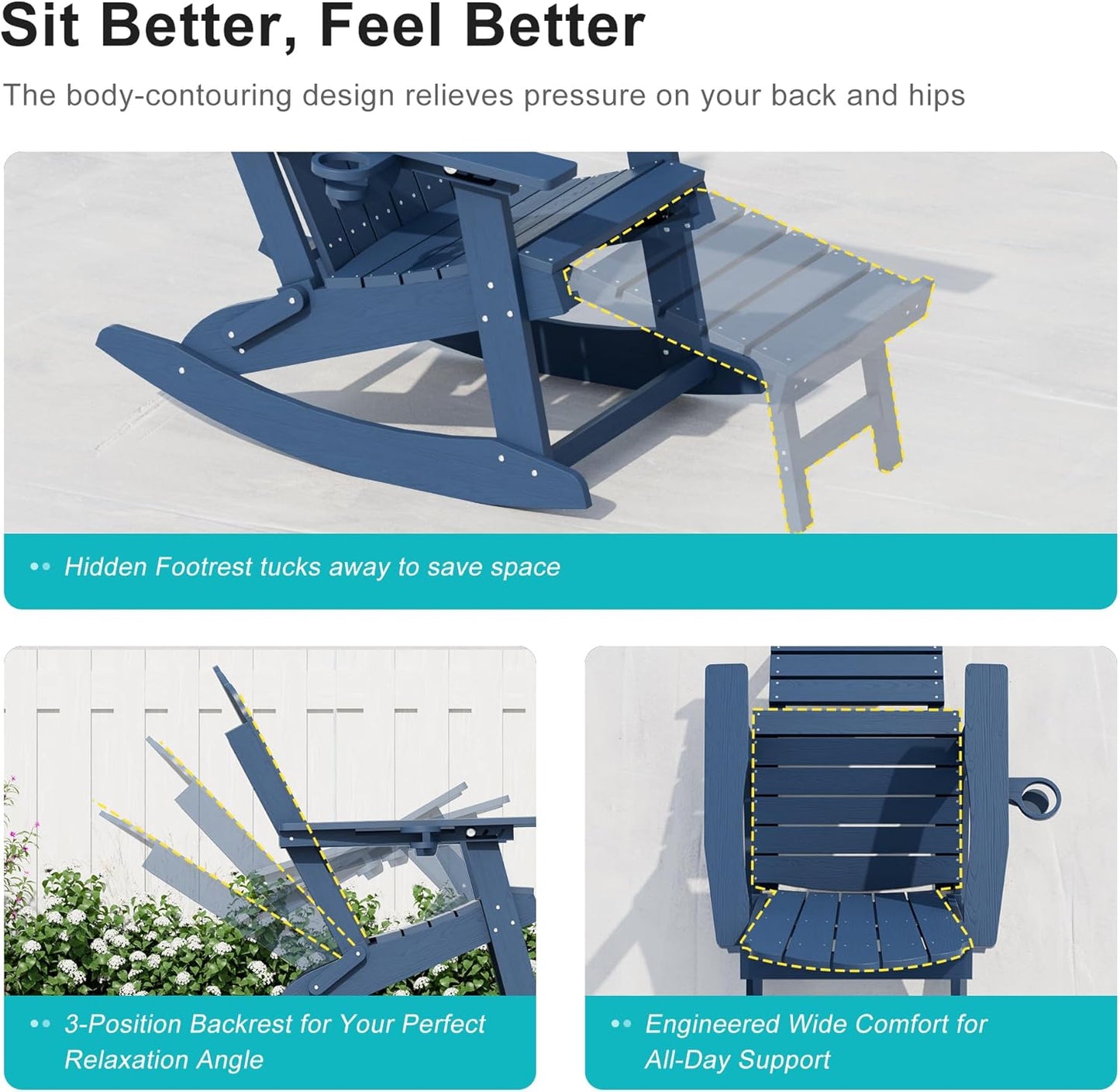 Sit Better, Feel Better

The body-contouring design relieves pressure on your back and hips

Hidden Footrest tucks away to save space

3-Position Backrest for Your Perfect Relaxation Angle

Engineered Wide Comfort for All-Day Support